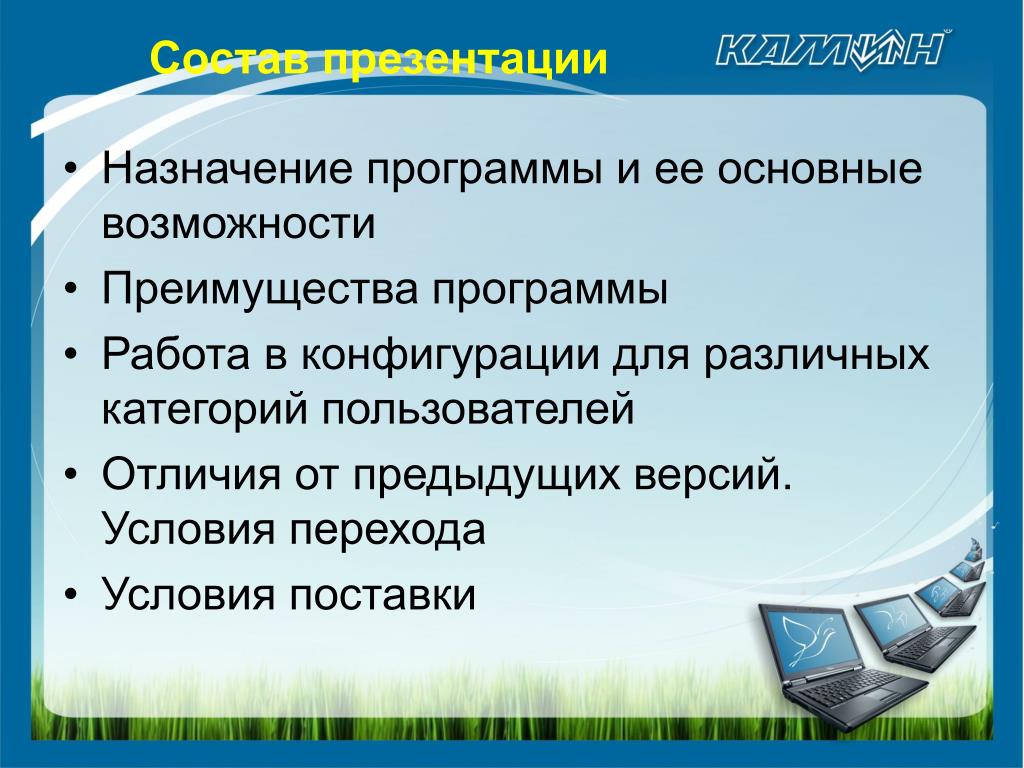 Состав презентации

КАМИН

• Назначение программы и ее основные возможности
• Преимущества программы
• Работа в конфигурации для различных категорий пользователей
• Отличия от предыдущих версий. Условия перехода
• Условия поставки